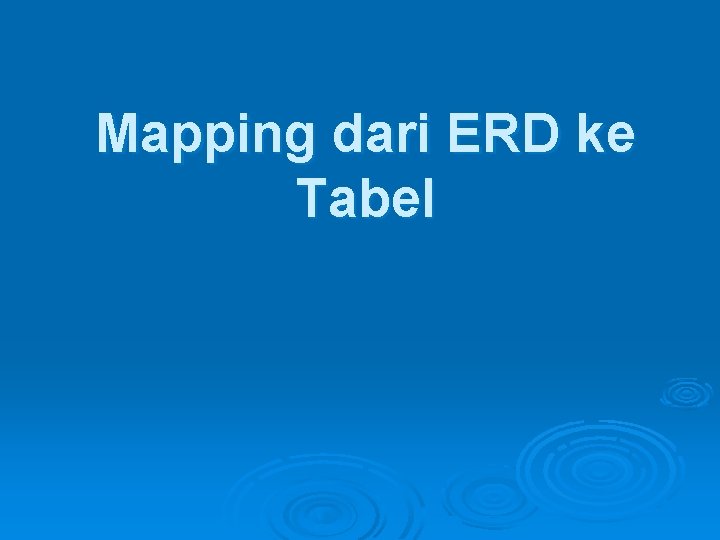 Mapping dari ERD ke Tabel